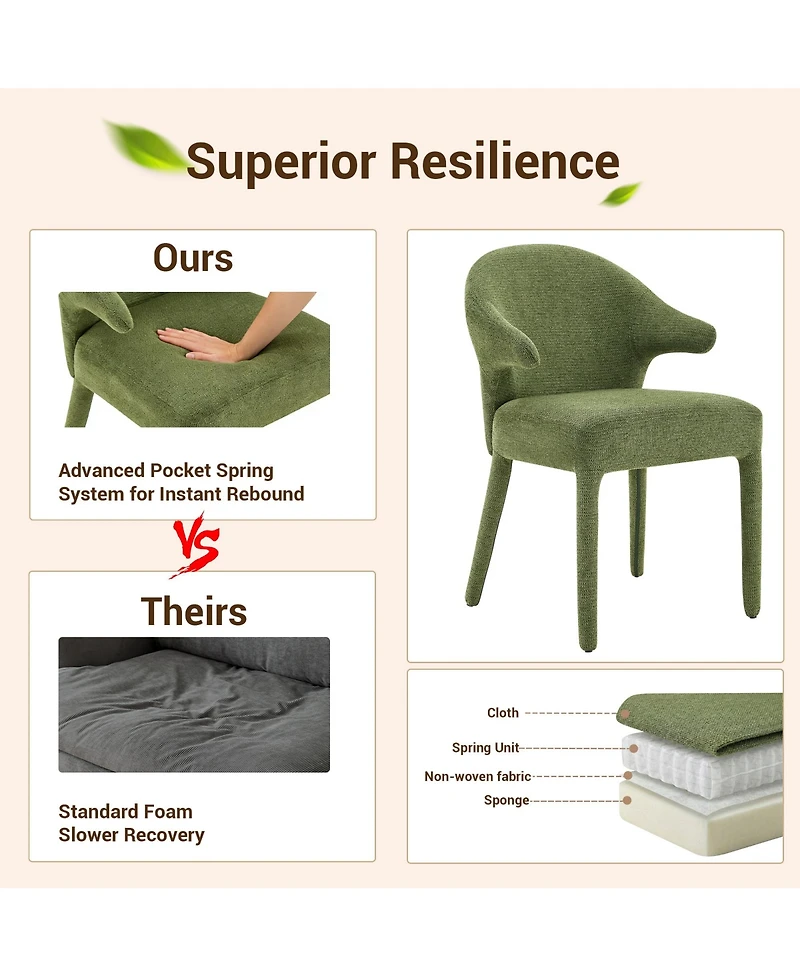 Superior Resilience

Ours

Advanced Pocket Spring System for Instant Rebound

VS

Theirs

Standard Foam Slower Recovery

Cloth

Spring Unit

Non-woven fabric

Sponge